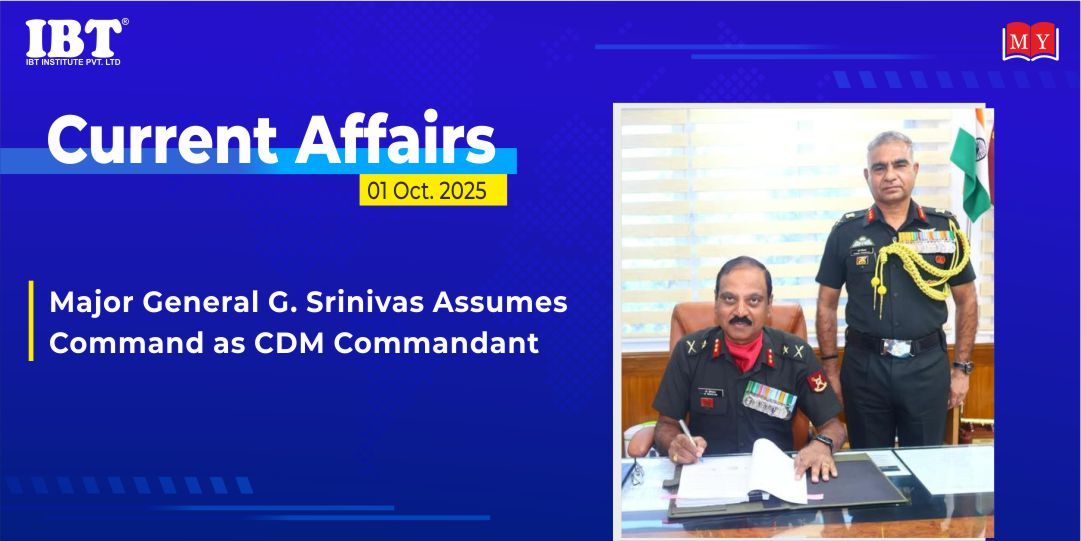 IBT®
IBT INSTITUTE PVT. LTD

MY

Current Affairs
01 Oct. 2025

Major General G. Srinivas Assumes Command as CDM Commandant